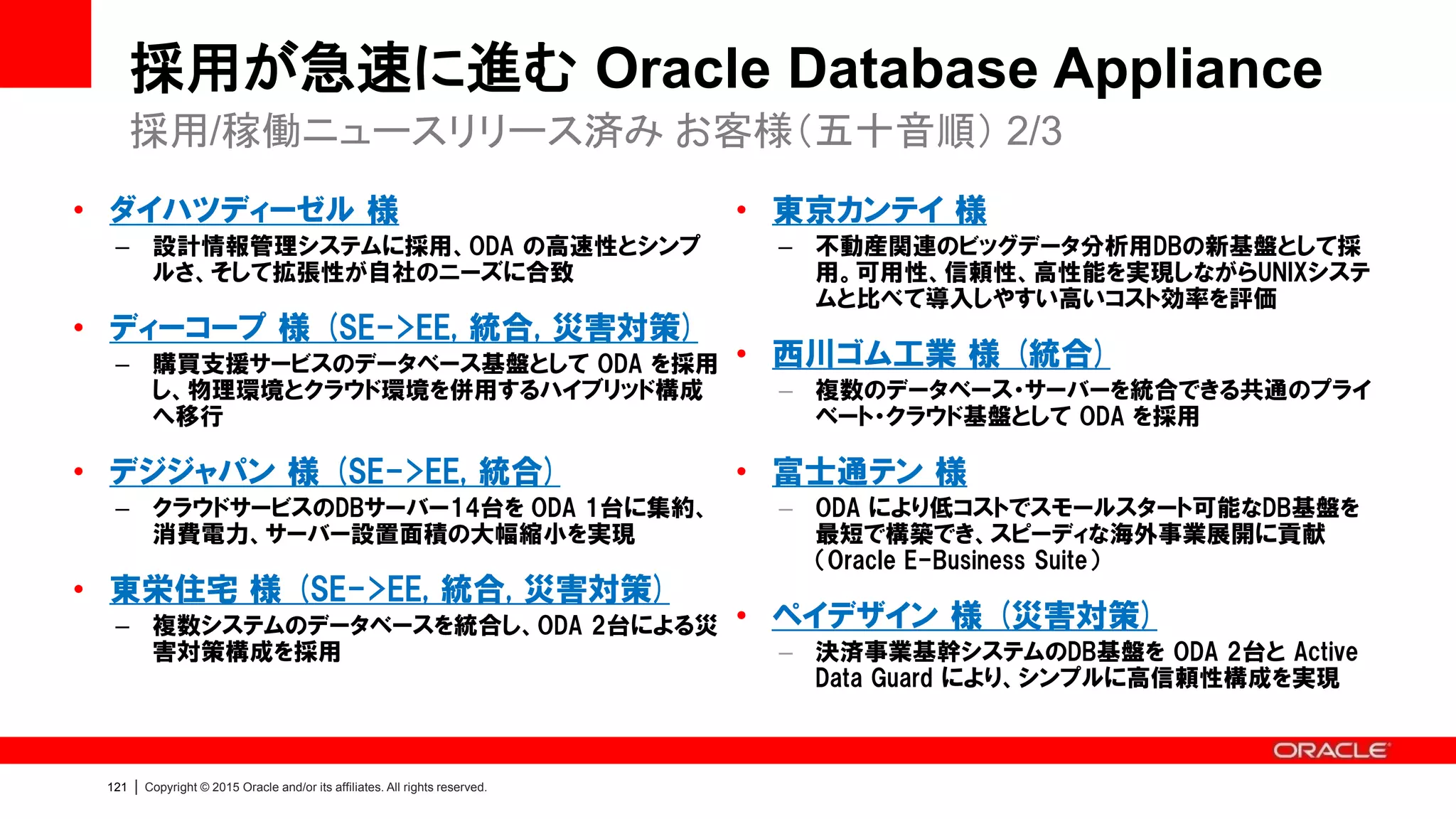 採用が急速に進む Oracle Database Appliance

採用/稼働ニュースリリース済み お客様（五十音順） 2/3

• ダイハツディーゼル 様
– 設計情報管理システムに採用、ODA の高速性とシンプルさ、そして拡張性が自社のニーズに合致

• ディーコープ 様 （SE->EE, 統合, 災害対策）
– 購買支援サービスのデータベース基盤として ODA を採用し、物理環境とクラウド環境を併用するハイブリッド構成へ移行

• デジジャパン 様 （SE->EE, 統合）
– クラウドサービスのDBサーバー14台を ODA 1台に集約、消費電力、サーバー設置面積の大幅縮小を実現

• 東栄住宅 様 （SE->EE, 統合, 災害対策）
– 複数システムのデータベースを統合し、ODA 2台による災害対策構成を採用

• 東京カンテイ 様
– 不動産関連のビッグデータ分析用DBの新基盤として採用。可用性、信頼性、高性能を実現しながらUNIXシステムと比べて導入しやすい高いコスト効率を評価

• 西川ゴム工業 様 （統合）
– 複数のデータベース・サーバーを統合できる共通のプライベート・クラウド基盤として ODA を採用

• 富士通テン 様
– ODA により低コストでスモールスタート可能なDB基盤を最短で構築でき、スピーディな海外事業展開に貢献（Oracle E-Business Suite）

• ペイデザイン 様 （災害対策）
– 決済事業基幹システムのDB基盤を ODA 2台と Active Data Guard により、シンプルに高信頼性構成を実現

ORACLE

121 | Copyright © 2015 Oracle and/or its affiliates. All rights reserved.